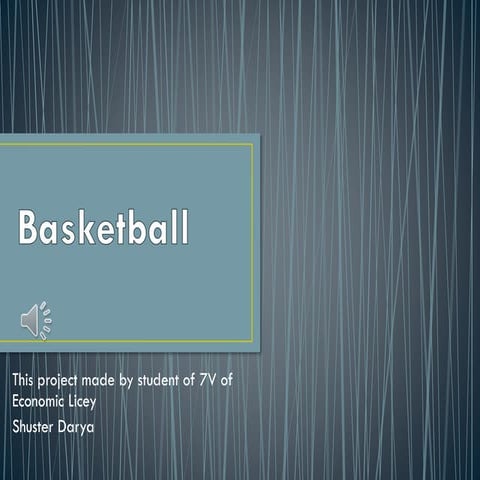 Basketball

This project made by student of 7V of Economic Licey

Shuster Darya